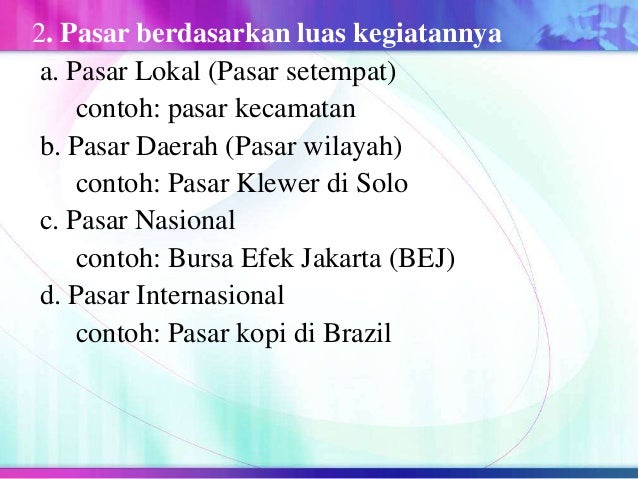 2. Pasar berdasarkan luas kegiatannya

a. Pasar Lokal (Pasar setempat)
contoh: pasar kecamatan

b. Pasar Daerah (Pasar wilayah)
contoh: Pasar Klewer di Solo

c. Pasar Nasional
contoh: Bursa Efek Jakarta (BEJ)

d. Pasar Internasional
contoh: Pasar kopi di Brazil